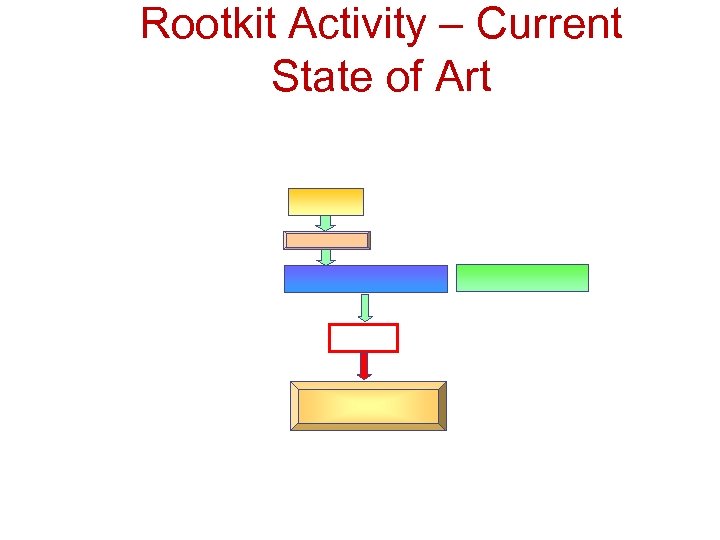 Rootkit Activity – Current State of Art